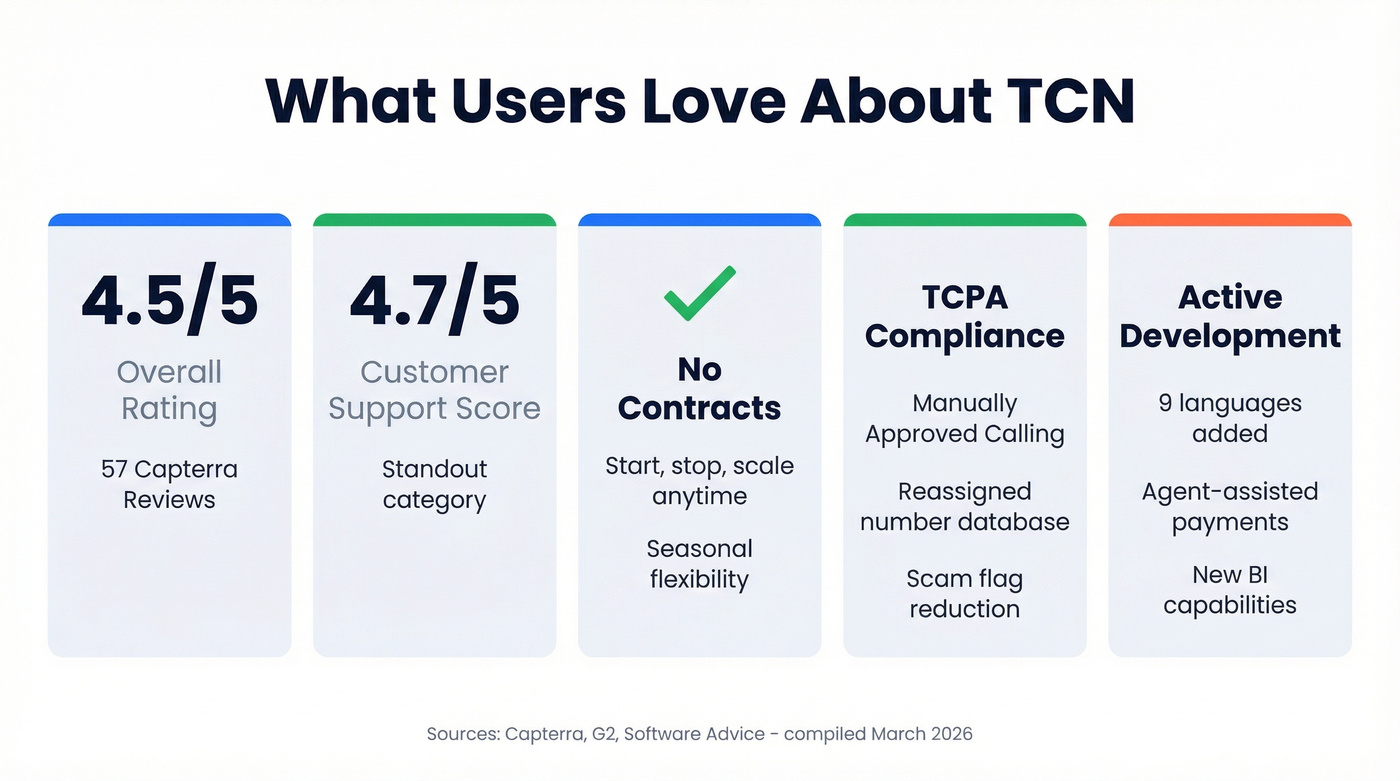 What Users Love About TCN

4.5/5
Overall Rating
57 Capterra Reviews

4.7/5
Customer Support Score
Standout category

No Contracts
Start, stop, scale anytime
Seasonal flexibility

TCPA Compliance
Manually Approved Calling
Reassigned number database
Scam flag reduction

Active Development
9 languages added
Agent-assisted payments
New BI capabilities

Sources: Capterra, G2, Software Advice - compiled March 2026